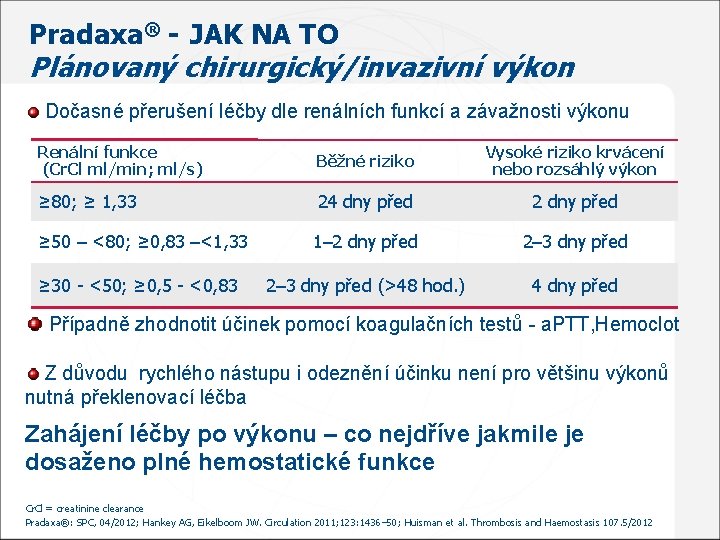 Pradaxa® - JAK NA TO
Plánovaný chirurgický/invazivní výkon

Dočasné přerušení léčby dle renálních funkcí a závažnosti výkonu

| Renální funkce (CrCl ml/min; ml/s) | Běžné riziko | Vysoké riziko krvácení nebo rozsáhlý výkon |
|---|---|---|
| ≥80; ≥ 1,33 | 24 dny před | 2 dny před |
| ≥50 – <80; ≥0,83 –<1,33 | 1–2 dny před | 2–3 dny před |
| ≥30 - <50; ≥0,5 - <0,83 | 2–3 dny před (>48 hod.) | 4 dny před |

Případně zhodnotit účinek pomocí koagulačních testů - aPTT,Hemoclot

Z důvodu rychlého nástupu i odeznění účinku není pro většinu výkonů nutná překlenovací léčba

Zahájení léčby po výkonu – co nejdříve jakmile je dosaženo plné hemostatické funkce

CrCl = creatinine clearance
Pradaxa®: SPC, 04/2012; Hankey AG, Eikelboom JW. Circulation 2011;123:1436–50; Huisman et al. Thrombosis and Haemostasis 107.5/2012